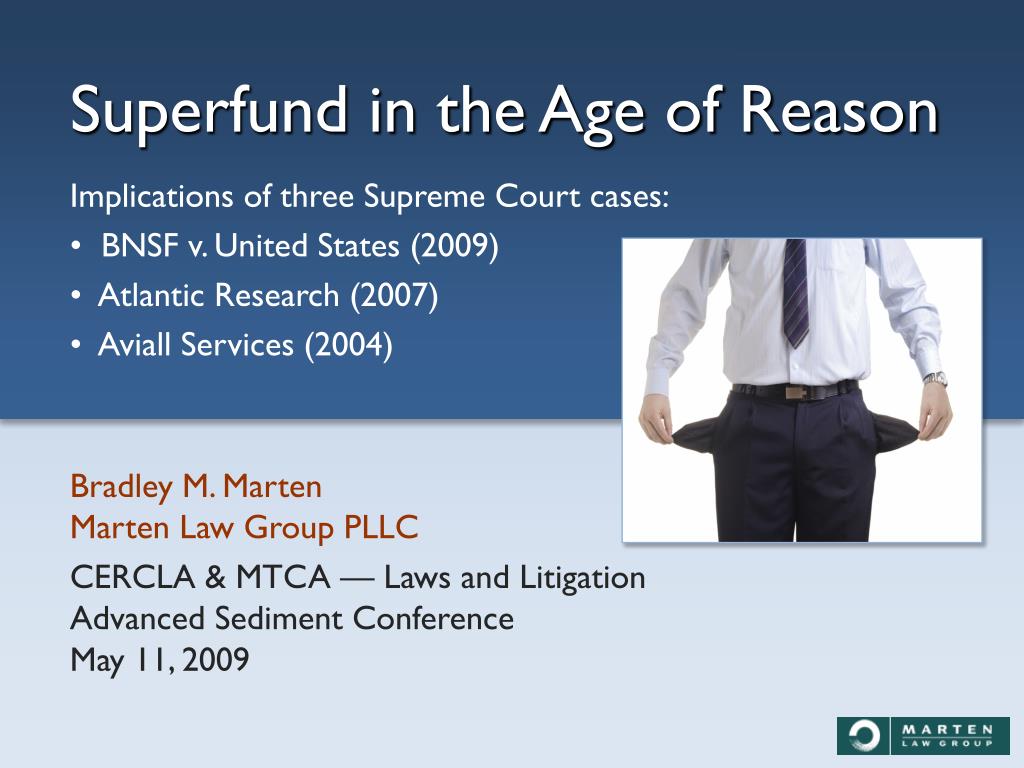 Superfund in the Age of Reason

Implications of three Supreme Court cases:

• BNSF v. United States (2009)
• Atlantic Research (2007)
• Aviall Services (2004)

Bradley M. Marten
Marten Law Group PLLC

CERCLA & MTCA — Laws and Litigation
Advanced Sediment Conference
May 11, 2009

MARTEN
LAW GROUP